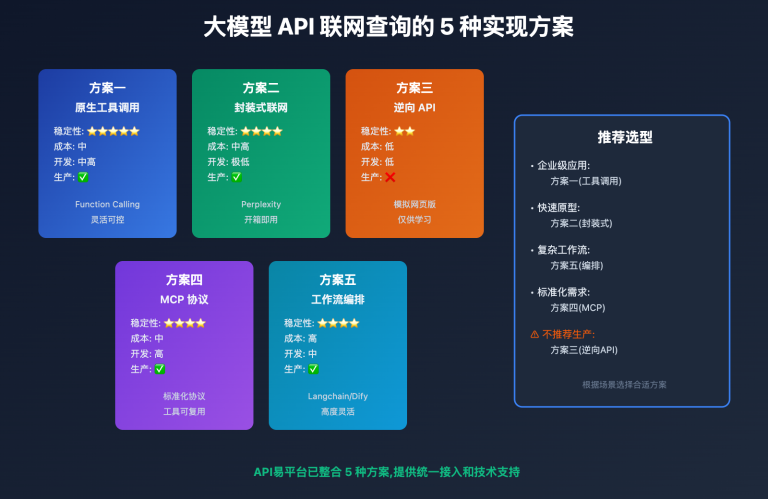 大模型 API 联网查询的 5 种实现方案

方案一
原生工具调用
稳定性: ⭐⭐⭐⭐⭐
成本: 中
开发: 中高
生产: ✅
Function Calling
灵活可控

方案二
封装式联网
稳定性: ⭐⭐⭐⭐
成本: 中高
开发: 极低
生产: ✅
Perplexity
开箱即用

方案三
逆向 API
稳定性: ⭐⭐
成本: 低
开发: 低
生产: ❌
模拟网页版
仅供学习

方案四
MCP 协议
稳定性: ⭐⭐⭐⭐
成本: 中
开发: 高
生产: ✅
标准化协议
工具可复用

方案五
工作流编排
稳定性: ⭐⭐⭐⭐
成本: 高
开发: 中
生产: ✅
Langchain/Dify
高度灵活

推荐选型
• 企业级应用:
方案一(工具调用)
• 快速原型:
方案二(封装式)
• 复杂工作流:
方案五(编排)
• 标准化需求:
方案四(MCP)
⚠ 不推荐生产:
方案三(逆向API)
根据场景选择合适方案

API易平台已整合 5 种方案,提供统一接入和技术支持